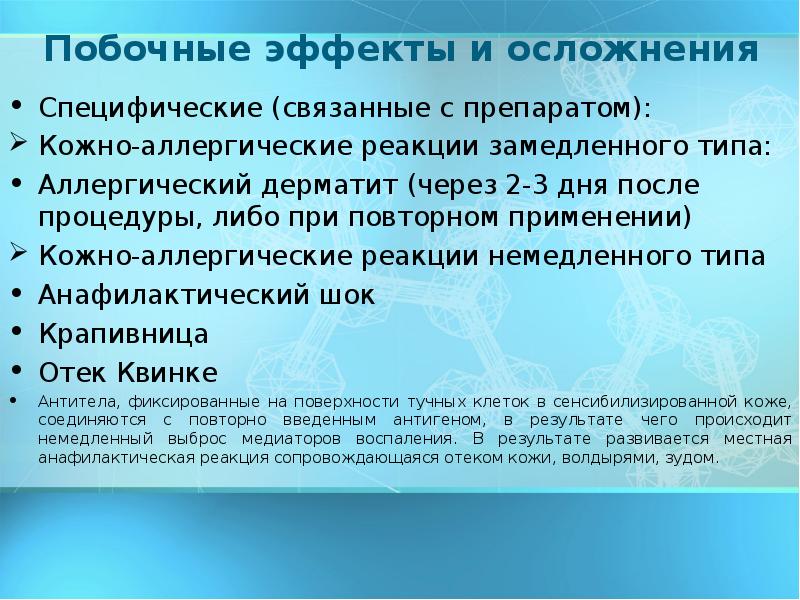 Побочные эффекты и осложнения

• Специфические (связанные с препаратом):

➢ Кожно-аллергические реакции замедленного типа:

• Аллергический дерматит (через 2-3 дня после процедуры, либо при повторном применении)

➢ Кожно-аллергические реакции немедленного типа

• Анафилактический шок

• Крапивница

• Отек Квинке

• Антитела, фиксированные на поверхности тучных клеток в сенсибилизированной коже, соединяются с повторно введенным антигеном, в результате чего происходит немедленный выброс медиаторов воспаления. В результате развивается местная анафилактическая реакция сопровождающаяся отеком кожи, волдырями, зудом.